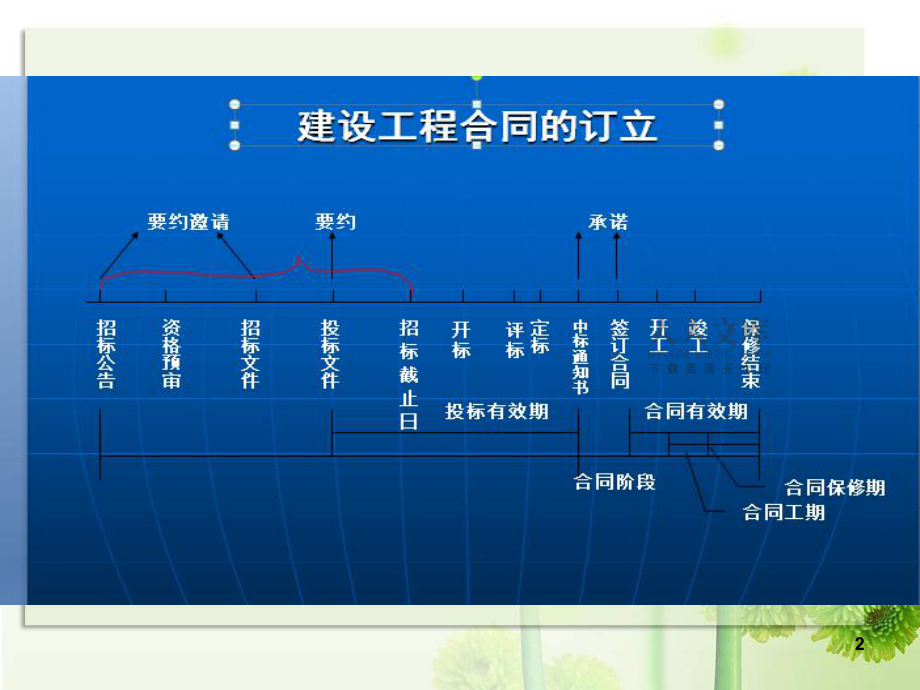 建设工程合同的订立

要约邀请

要约

承诺

招标公告

资格预审

招标文件

投标文件

招标截止日

开标

评标

定标

中标通知书

签订合同

开工

竣工

保修结束

投标有效期

合同有效期

合同阶段

合同保修期

合同工期

2